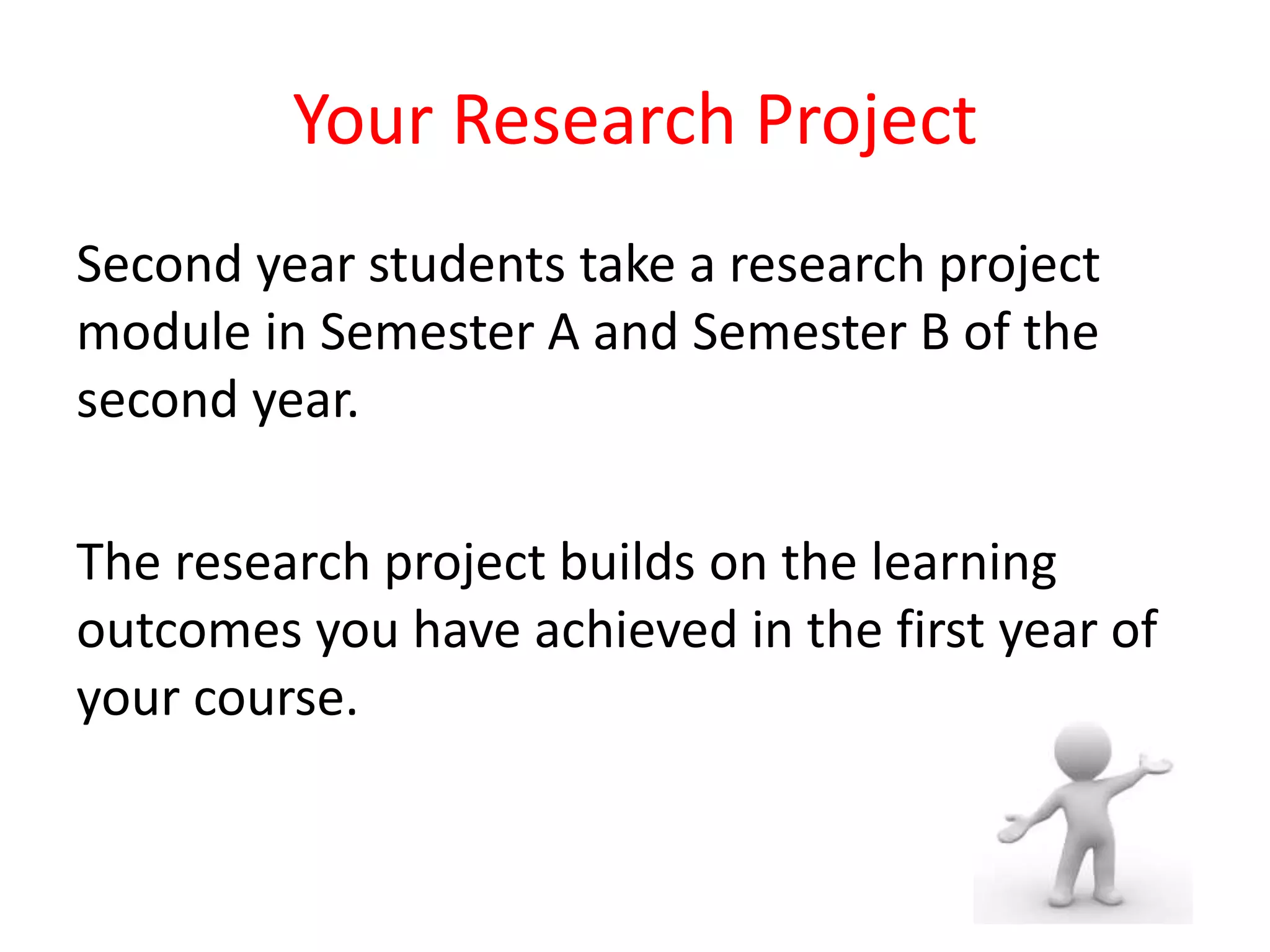 Your Research Project

Second year students take a research project module in Semester A and Semester B of the second year.

The research project builds on the learning outcomes you have achieved in the first year of your course.